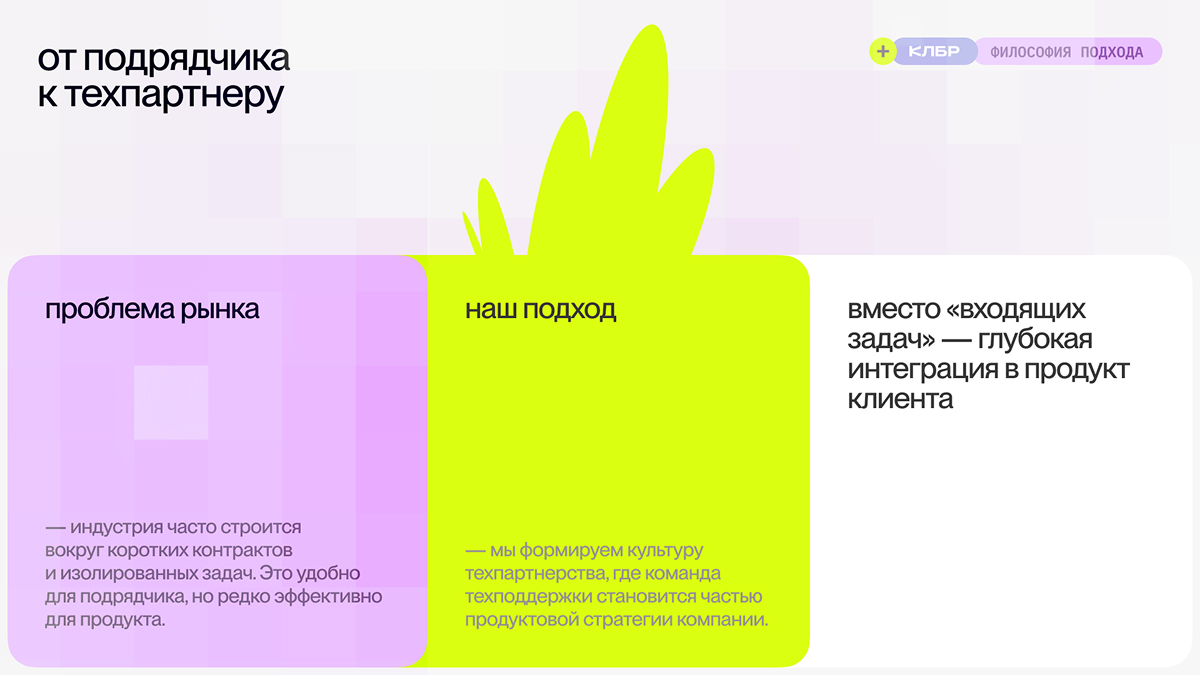 от подрядчика к техпартнеру

+ КЛБР ФИЛОСОФИЯ ПОДХОДА

проблема рынка

— индустрия часто строится вокруг коротких контрактов и изолированных задач. Это удобно для подрядчика, но редко эффективно для продукта.

наш подход

— мы формируем культуру техпартнерства, где команда техподдержки становится частью продуктовой стратегии компании.

вместо «входящих задач» — глубокая интеграция в продукт клиента